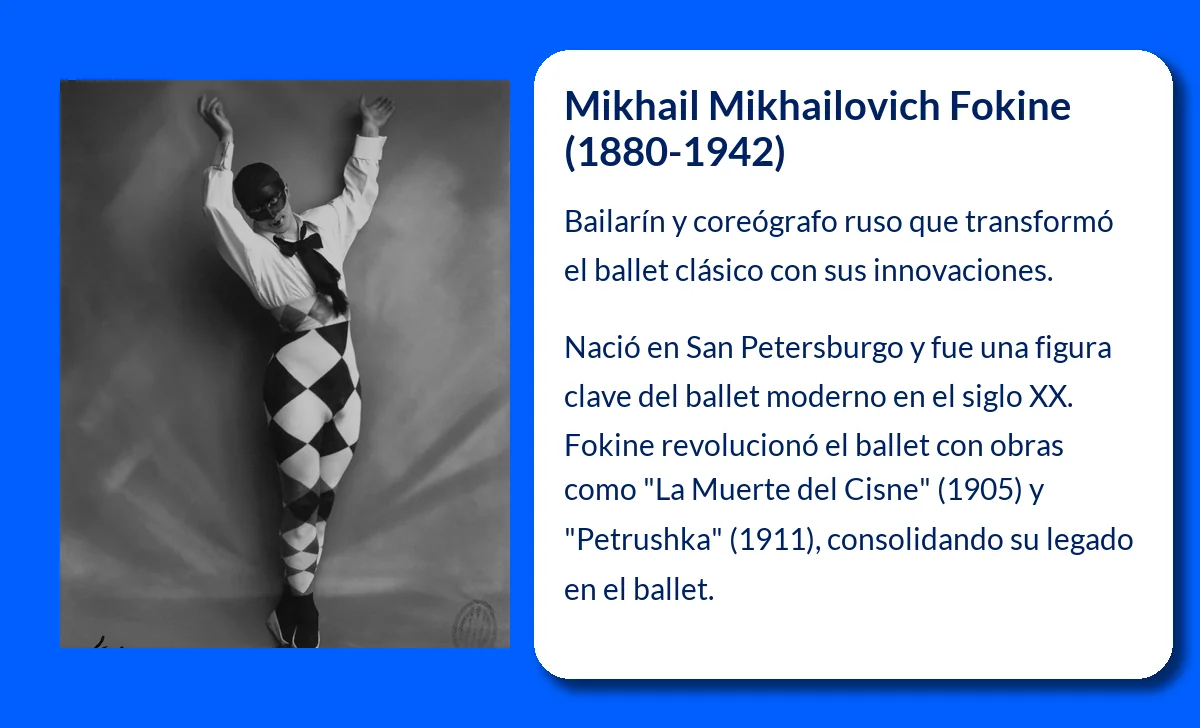 Mikhail Mikhailovich Fokine (1880-1942)

Bailarín y coreógrafo ruso que transformó el ballet clásico con sus innovaciones.

Nació en San Petersburgo y fue una figura clave del ballet moderno en el siglo XX. Fokine revolucionó el ballet con obras como "La Muerte del Cisne" (1905) y "Petrushka" (1911), consolidando su legado en el ballet.